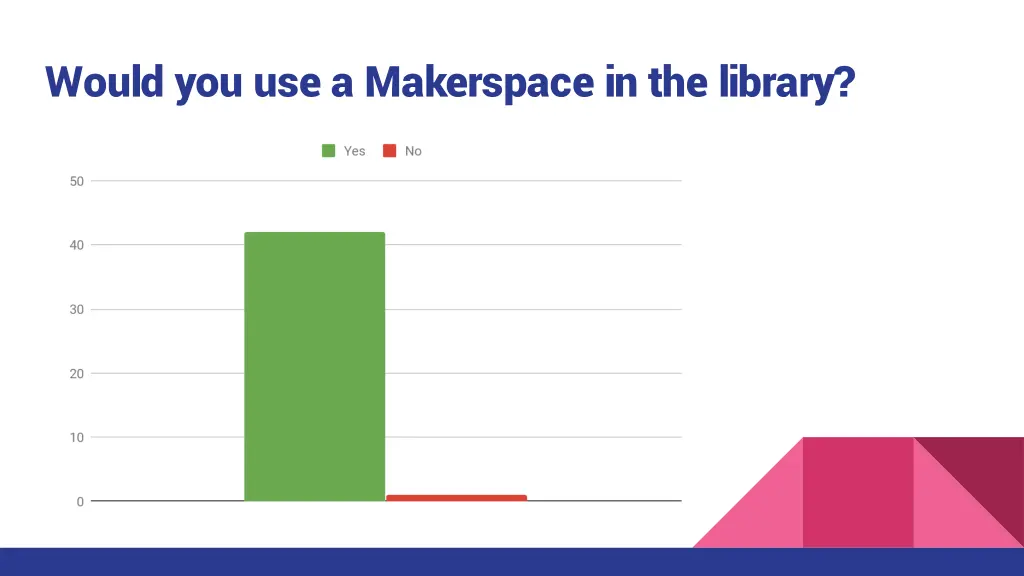 Would you use a Makerspace in the library?

Yes No

50
40
30
20
10
0